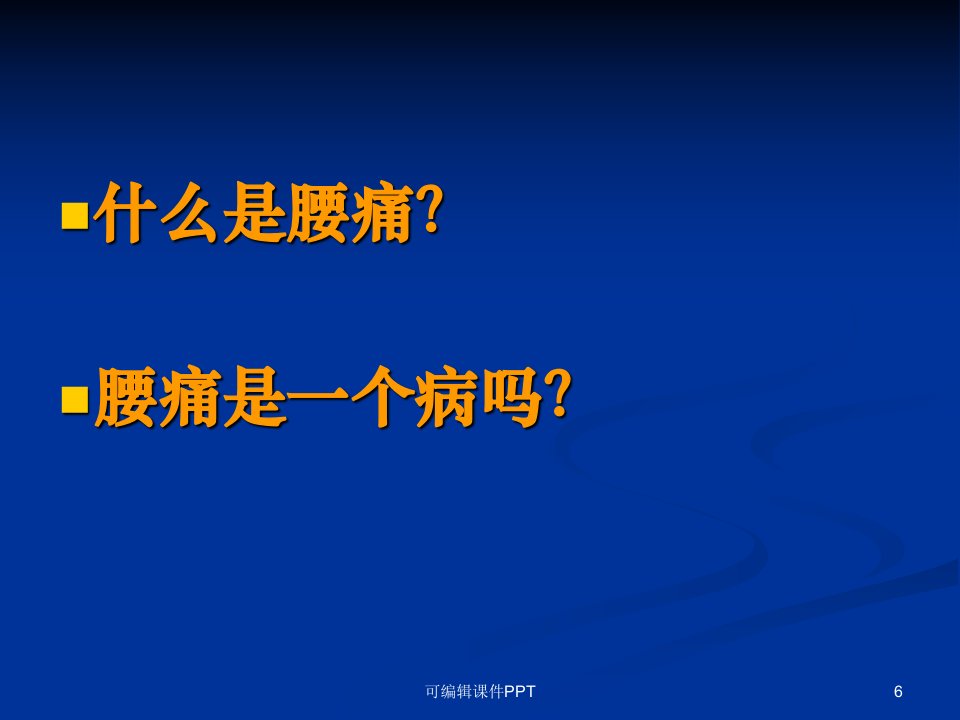 什么是腰痛?

腰痛是一个病吗?

可编辑课件PPT

6